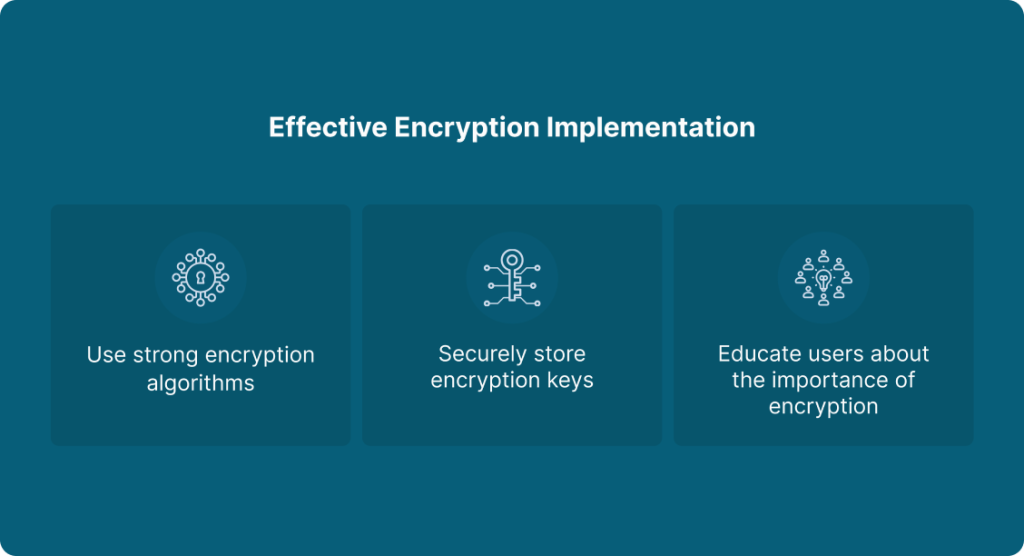 Effective Encryption Implementation

Use strong encryption algorithms

Securely store encryption keys

Educate users about the importance of encryption